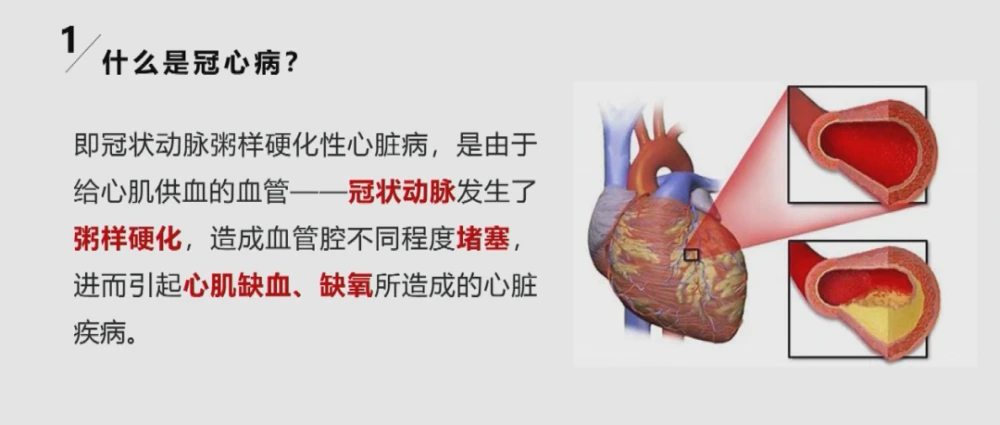 1 什么是冠心病？

即冠状动脉粥样硬化性心脏病，是由于给心肌供血的血管——冠状动脉发生了粥样硬化，造成血管腔不同程度堵塞，进而引起心肌缺血、缺氧所造成的心脏疾病。